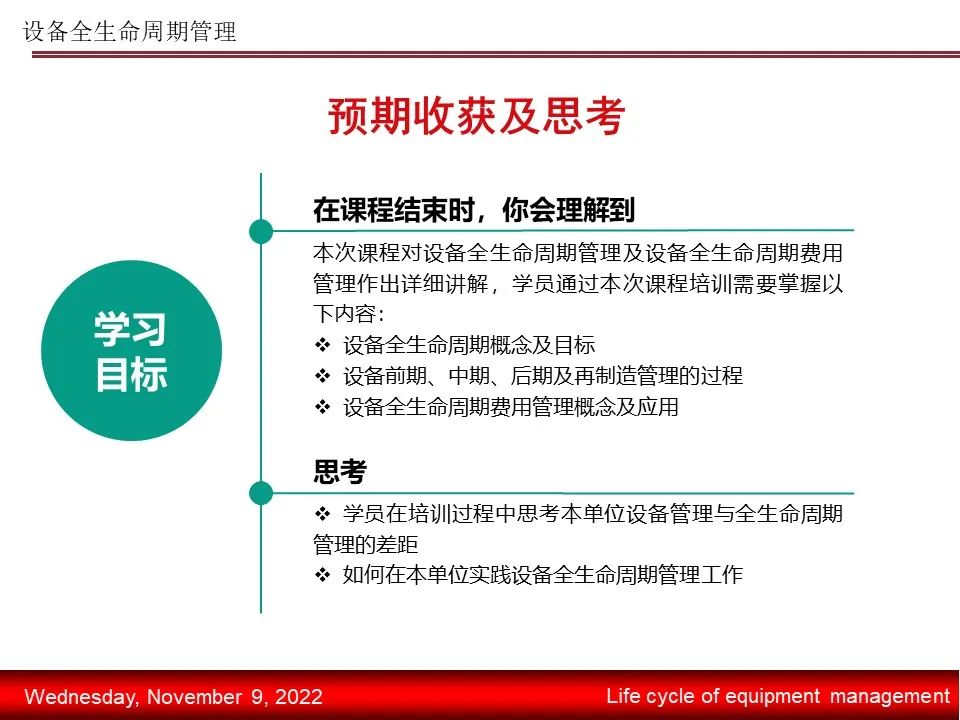 设备全生命周期管理

预期收获及思考

学习目标

在课程结束时，你会理解到

本次课程对设备全生命周期管理及设备全生命周期费用管理作出详细讲解，学员通过本次课程培训需要掌握以下内容：
❖ 设备全生命周期概念及目标
❖ 设备前期、中期、后期及再制造管理的过程
❖ 设备全生命周期费用管理概念及应用

思考

❖ 学员在培训过程中思考本单位设备管理与全生命周期管理的差距
❖ 如何在本单位实践设备全生命周期管理工作

Wednesday, November 9, 2022

Life cycle of equipment management